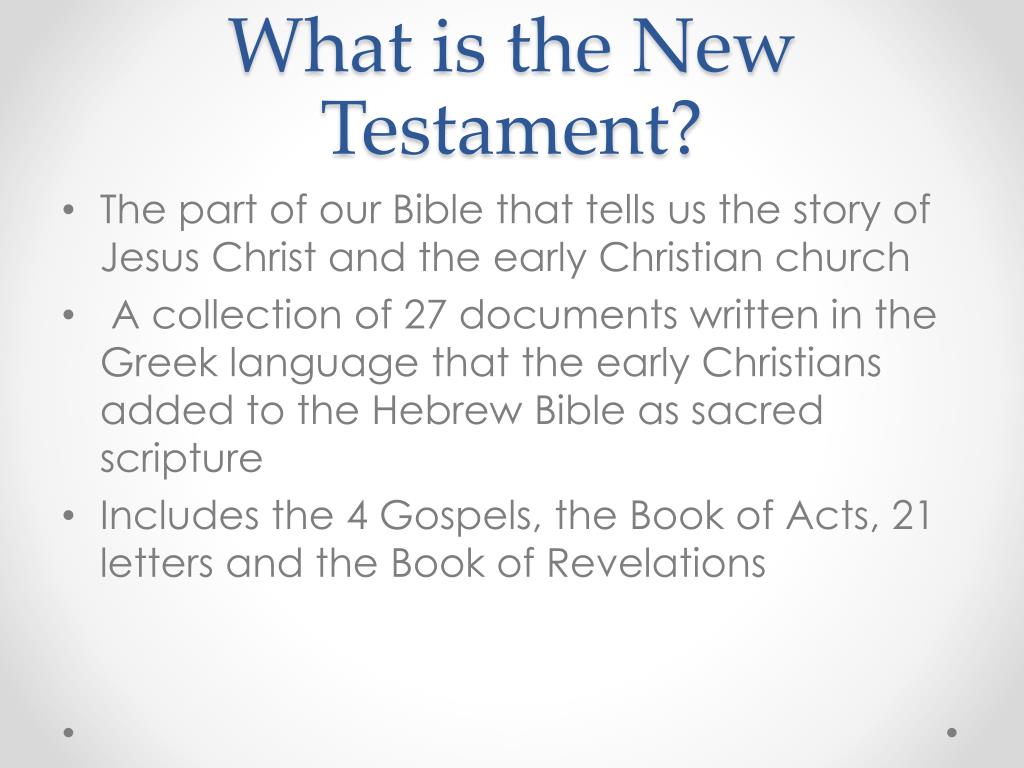 What is the New Testament?

• The part of our Bible that tells us the story of Jesus Christ and the early Christian church
• A collection of 27 documents written in the Greek language that the early Christians added to the Hebrew Bible as sacred scripture
• Includes the 4 Gospels, the Book of Acts, 21 letters and the Book of Revelations